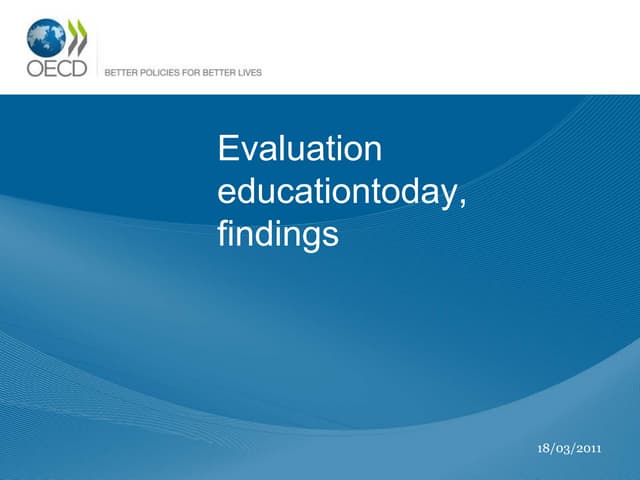 OECD

BETTER POLICIES FOR BETTER LIVES

Evaluation educationtoday, findings

18/03/2011